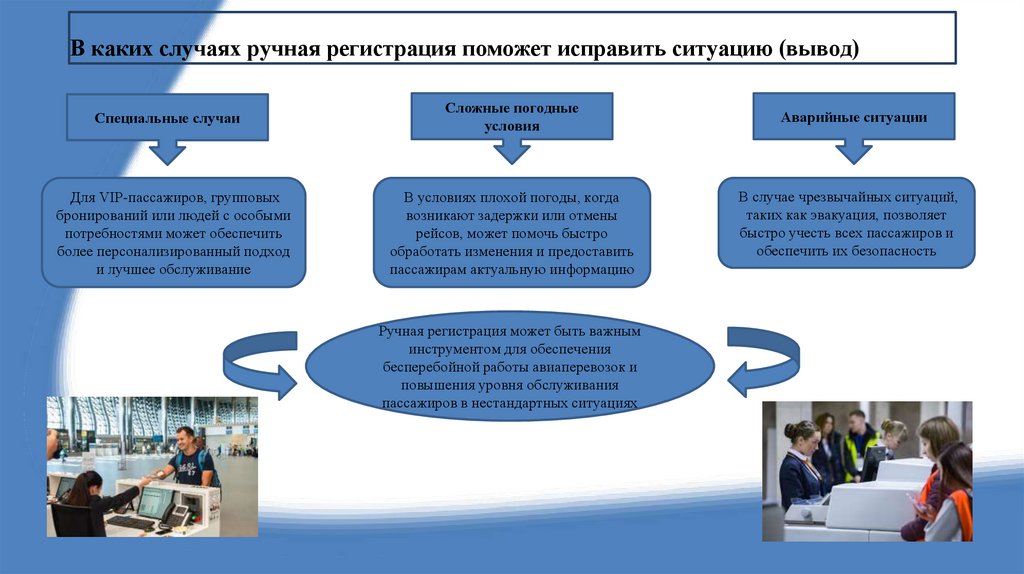 В каких случаях ручная регистрация поможет исправить ситуацию (вывод)

Специальные случаи

Сложные погодные условия

Аварийные ситуации

Для VIP-пассажиров, групповых бронирований или людей с особыми потребностями может обеспечить более персонализированный подход и лучшее обслуживание

В условиях плохой погоды, когда возникают задержки или отмены рейсов, может помочь быстро обработать изменения и предоставить пассажирам актуальную информацию

В случае чрезвычайных ситуаций, таких как эвакуация, позволяет быстро учесть всех пассажиров и обеспечить их безопасность

Ручная регистрация может быть важным инструментом для обеспечения бесперебойной работы авиаперевозок и повышения уровня обслуживания пассажиров в нестандартных ситуациях